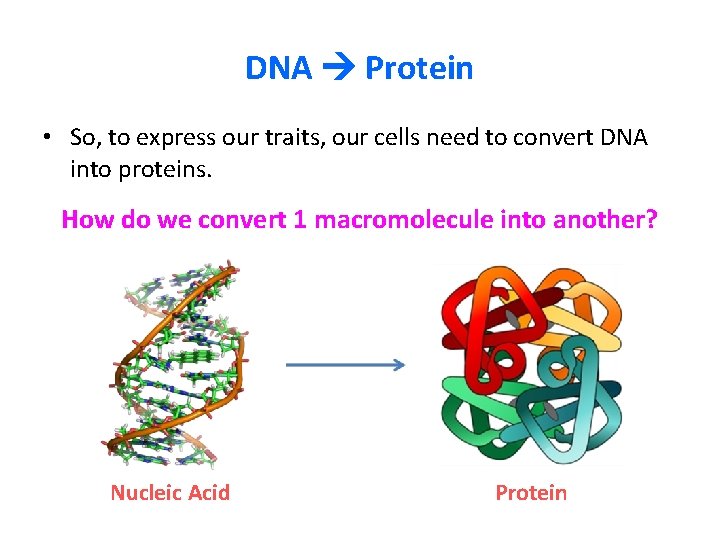 DNA → Protein

• So, to express our traits, our cells need to convert DNA into proteins.

How do we convert 1 macromolecule into another?

Nucleic Acid

Protein